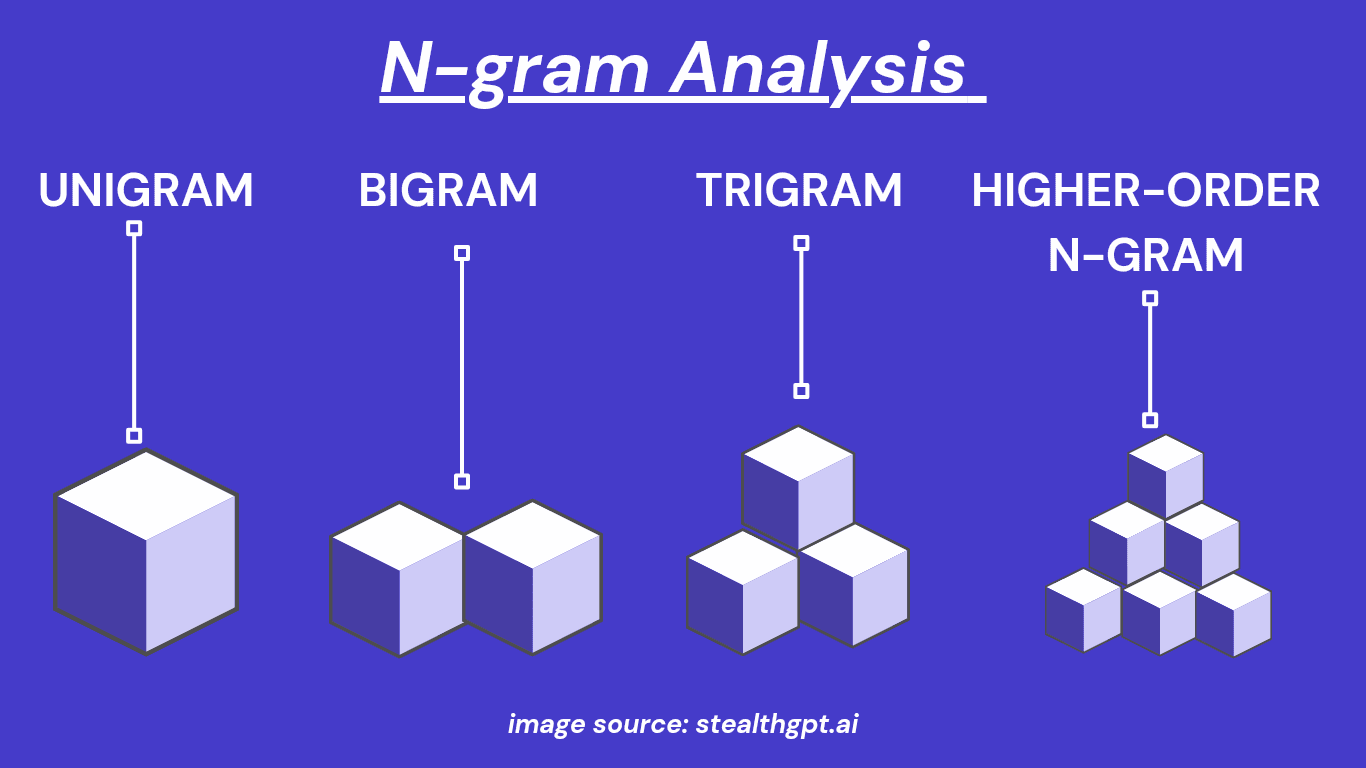 N-gram Analysis

UNIGRAM

BIGRAM

TRIGRAM

HIGHER-ORDER N-GRAM

image source: stealthgpt.ai